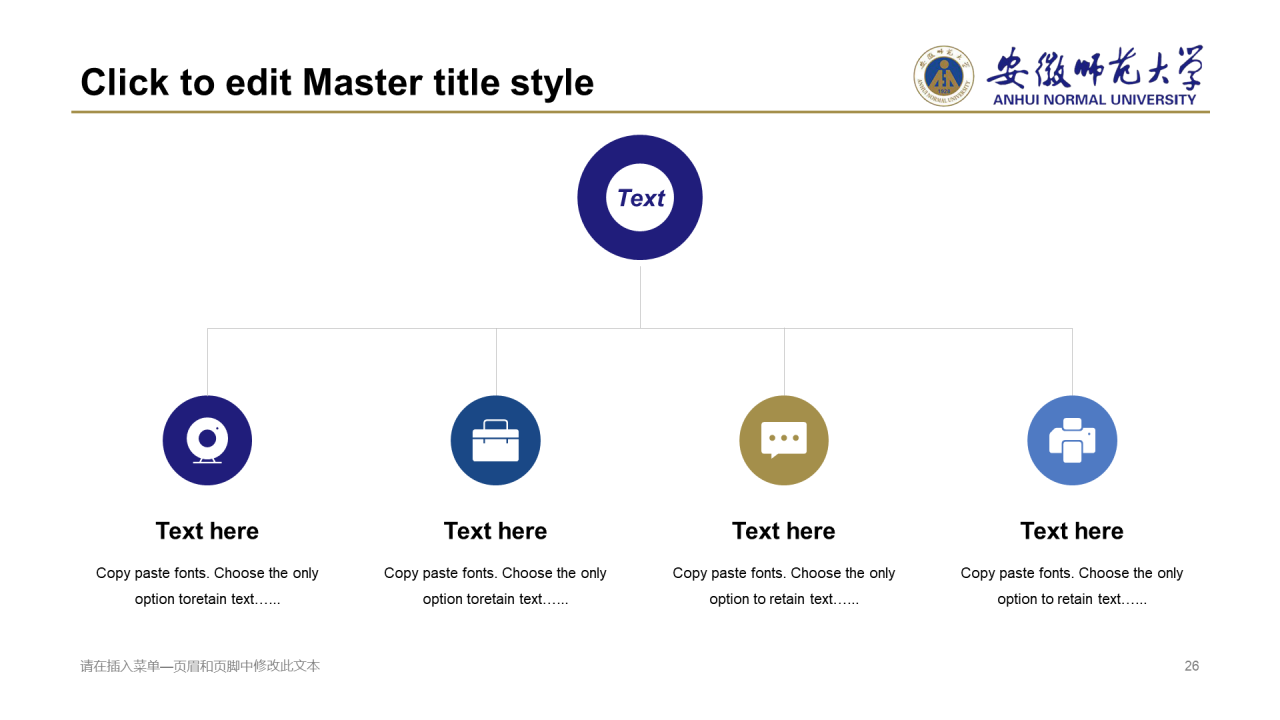 Click to edit Master title style

安徽师范大学
ANHUI NORMAL UNIVERSITY

Text

Text here

Copy paste fonts. Choose the only option toretain text…...

Text here

Copy paste fonts. Choose the only option toretain text…...

Text here

Copy paste fonts. Choose the only option to retain text…...

Text here

Copy paste fonts. Choose the only option to retain text…...

请在插入菜单—页眉和页脚中修改此文本

26